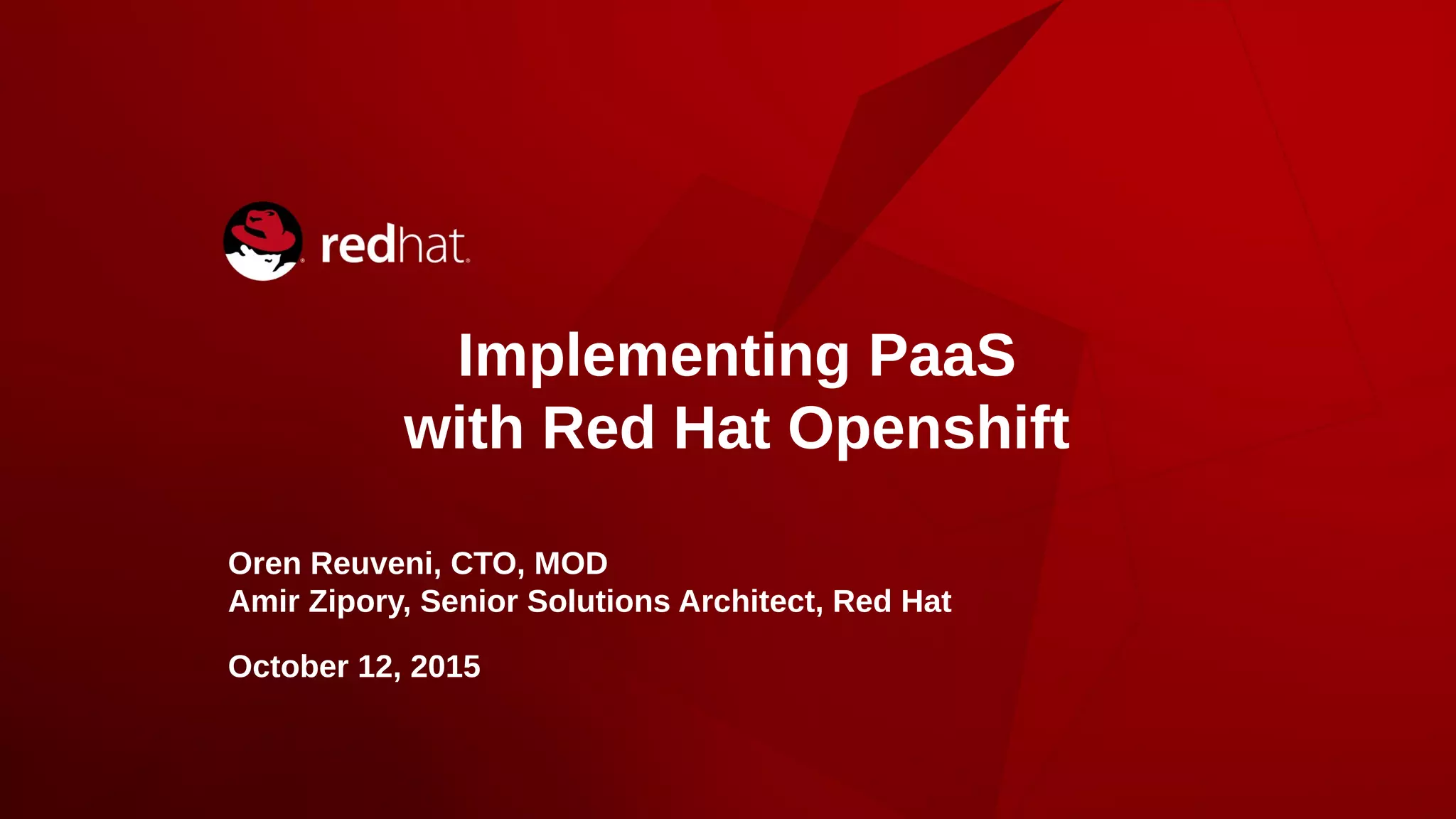 redhat.

Implementing PaaS
with Red Hat Openshift

Oren Reuveni, CTO, MOD
Amir Zipory, Senior Solutions Architect, Red Hat

October 12, 2015